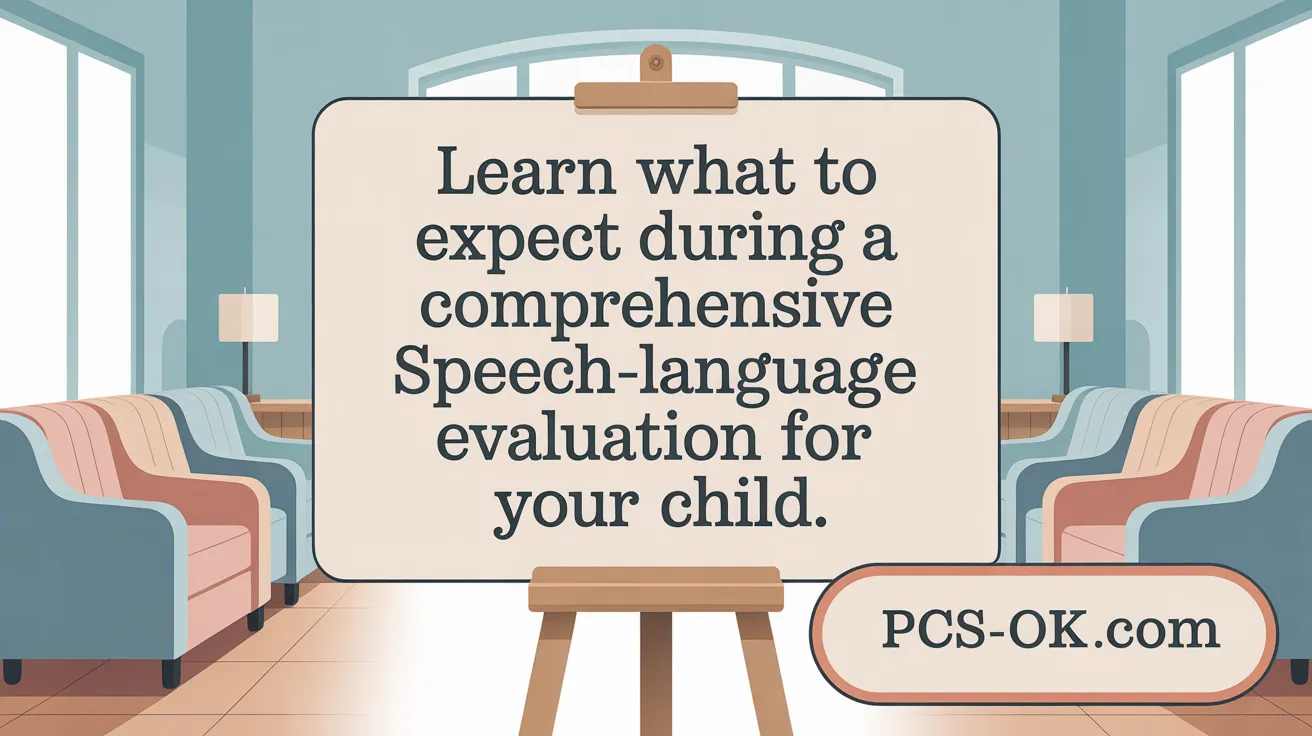 Learn what to expect during a comprehensive Speech-language evaluation for your child.

PCS-OK.com